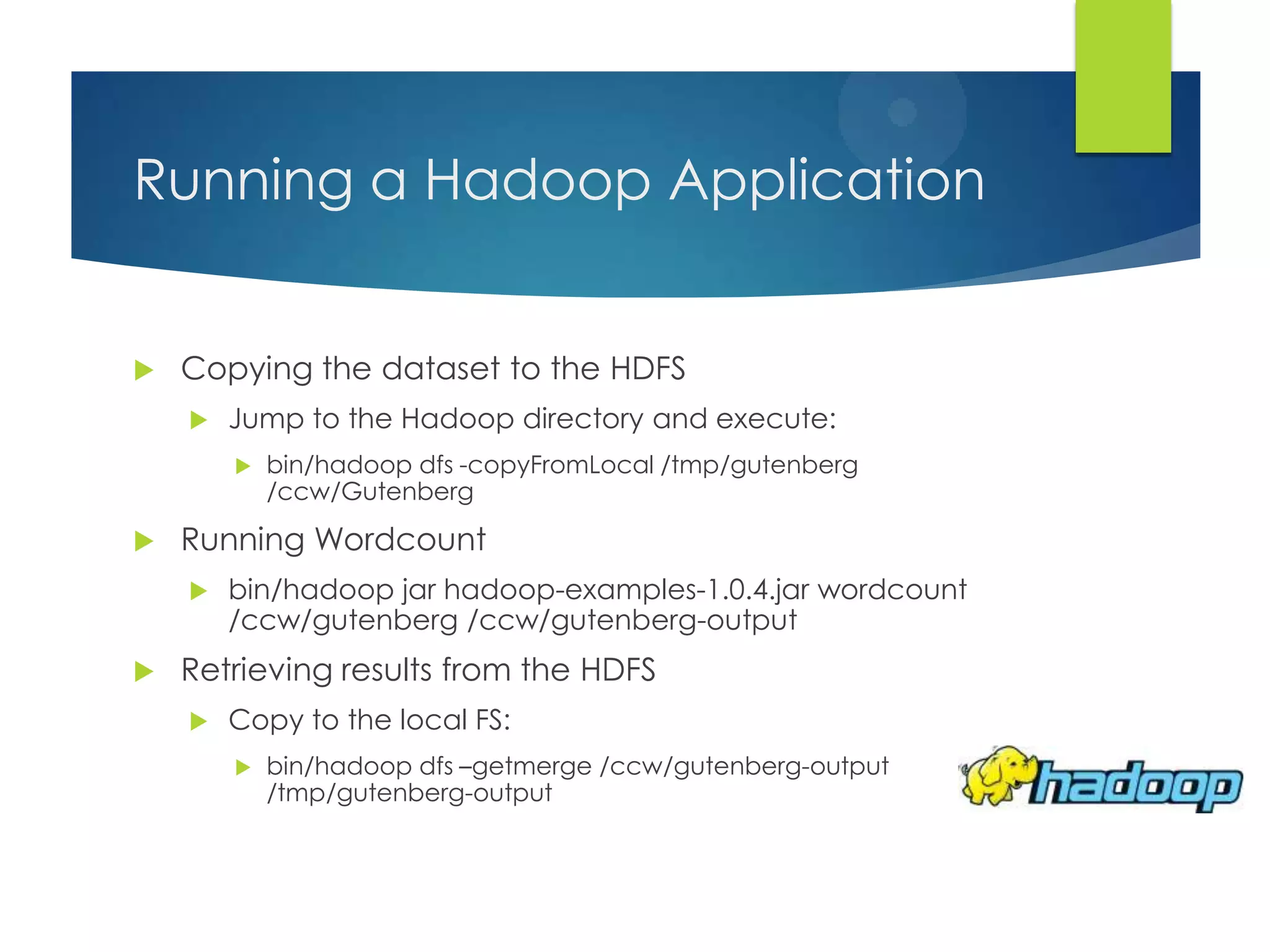 Running a Hadoop Application

Copying the dataset to the HDFS

Jump to the Hadoop directory and execute:

bin/hadoop dfs -copyFromLocal /tmp/gutenberg /ccw/Gutenberg

Running Wordcount

bin/hadoop jar hadoop-examples-1.0.4.jar wordcount /ccw/gutenberg /ccw/gutenberg-output

Retrieving results from the HDFS

Copy to the local FS:

bin/hadoop dfs –getmerge /ccw/gutenberg-output /tmp/gutenberg-output

hadoop